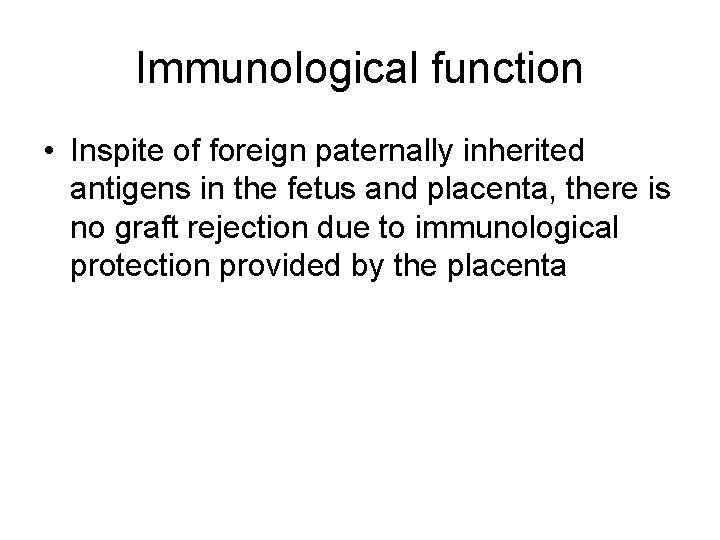 Immunological function

• Inspite of foreign paternally inherited antigens in the fetus and placenta, there is no graft rejection due to immunological protection provided by the placenta